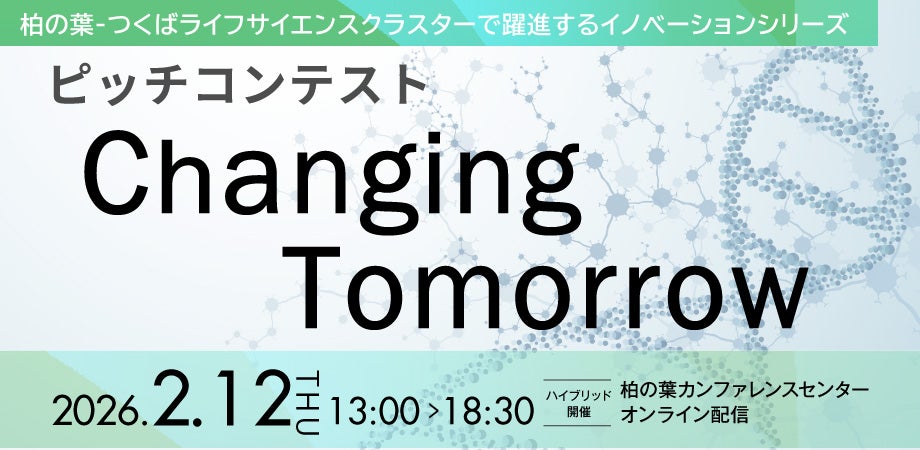 柏の葉-つくばライフサイエンスクラスターで躍進するイノベーションシリーズ

ピッチコンテスト

Changing Tomorrow

2026.2.12 THU 13:00 > 18:30

ハイブリッド開催

柏の葉カンファレンスセンター
オンライン配信